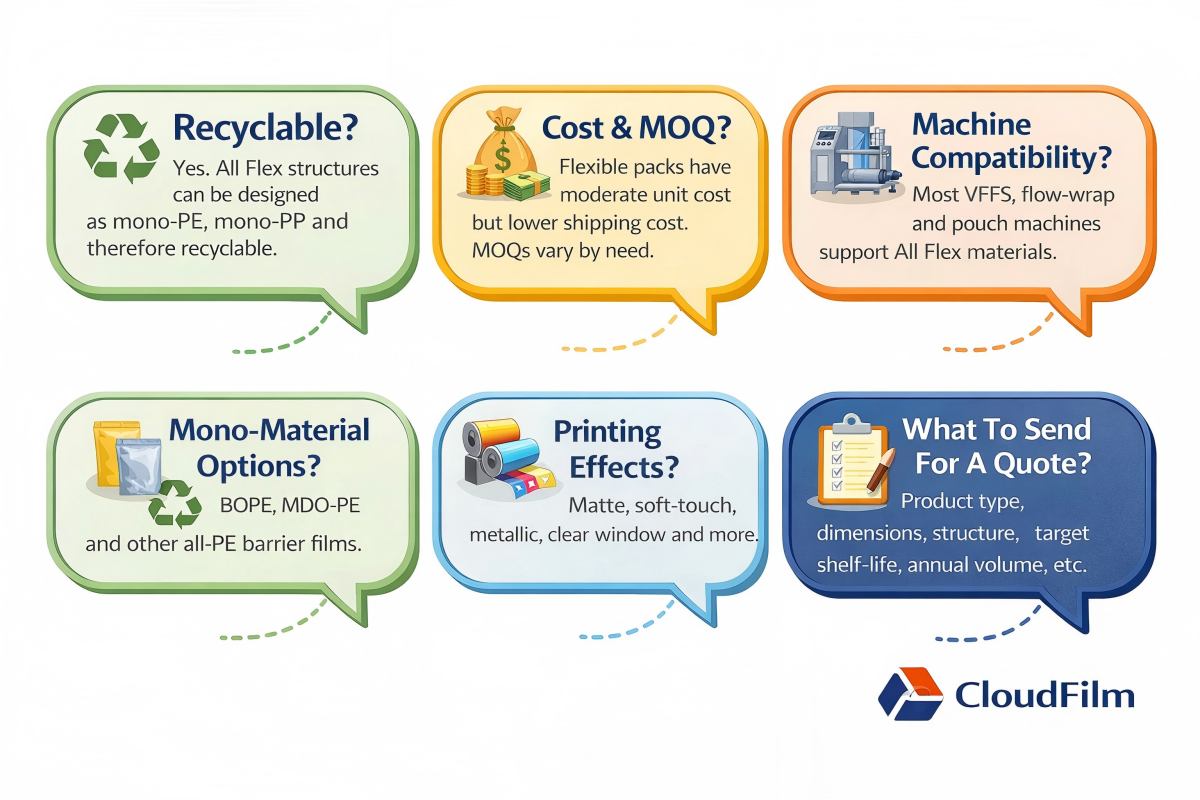 Recyclable?
Yes. All Flex structures can be designed as mono-PE, mono-PP and therefore recyclable.

Cost & MOQ?
Flexible packs have moderate unit cost but lower shipping cost. MOQs vary by need.

Machine Compatibility?
Most VFFS, flow-wrap and pouch machines support All Flex materials.

Mono-Material Options?
BOPE, MDO-PE and other all-PE barrier films.

Printing Effects?
Matte, soft-touch, metallic, clear window and more.

What To Send For A Quote?
Product type, dimensions, structure, target shelf-life, annual volume, etc.

CloudFilm